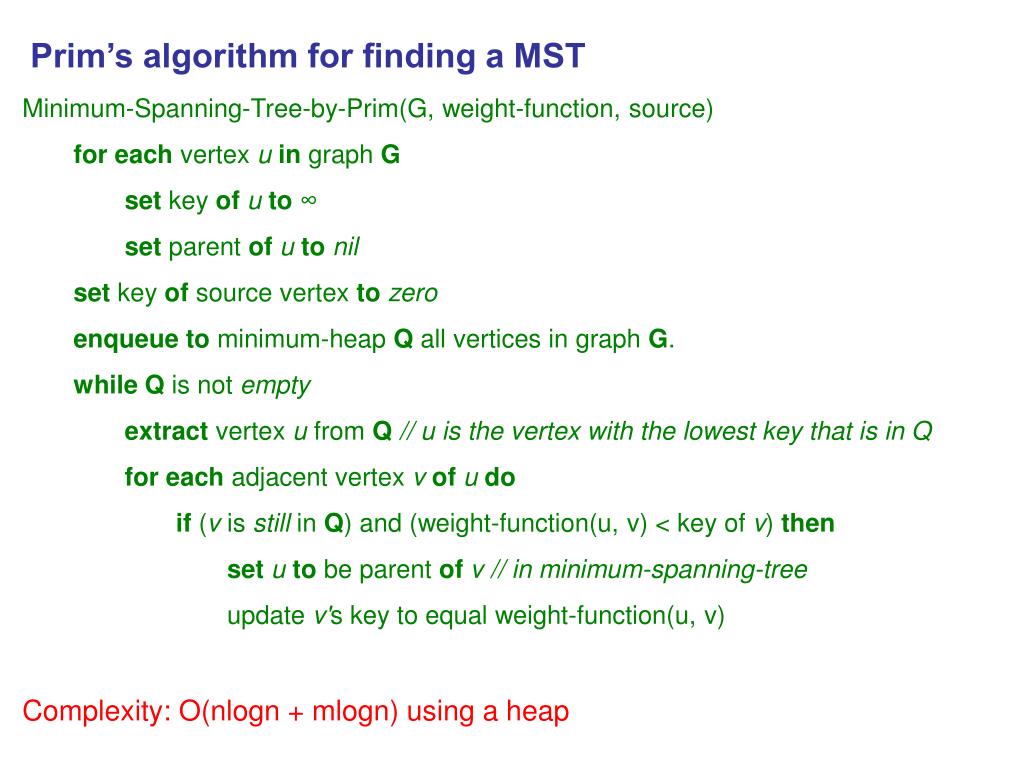 Prim's algorithm for finding a MST

Minimum-Spanning-Tree-by-Prim(G, weight-function, source)

for each vertex u in graph G

set key of u to ∞

set parent of u to nil

set key of source vertex to zero

enqueue to minimum-heap Q all vertices in graph G.

while Q is not empty

extract vertex u from Q // u is the vertex with the lowest key that is in Q

for each adjacent vertex v of u do

if (v is still in Q) and (weight-function(u, v) < key of v) then

set u to be parent of v // in minimum-spanning-tree

update v's key to equal weight-function(u, v)

Complexity: O(nlogn + mlogn) using a heap